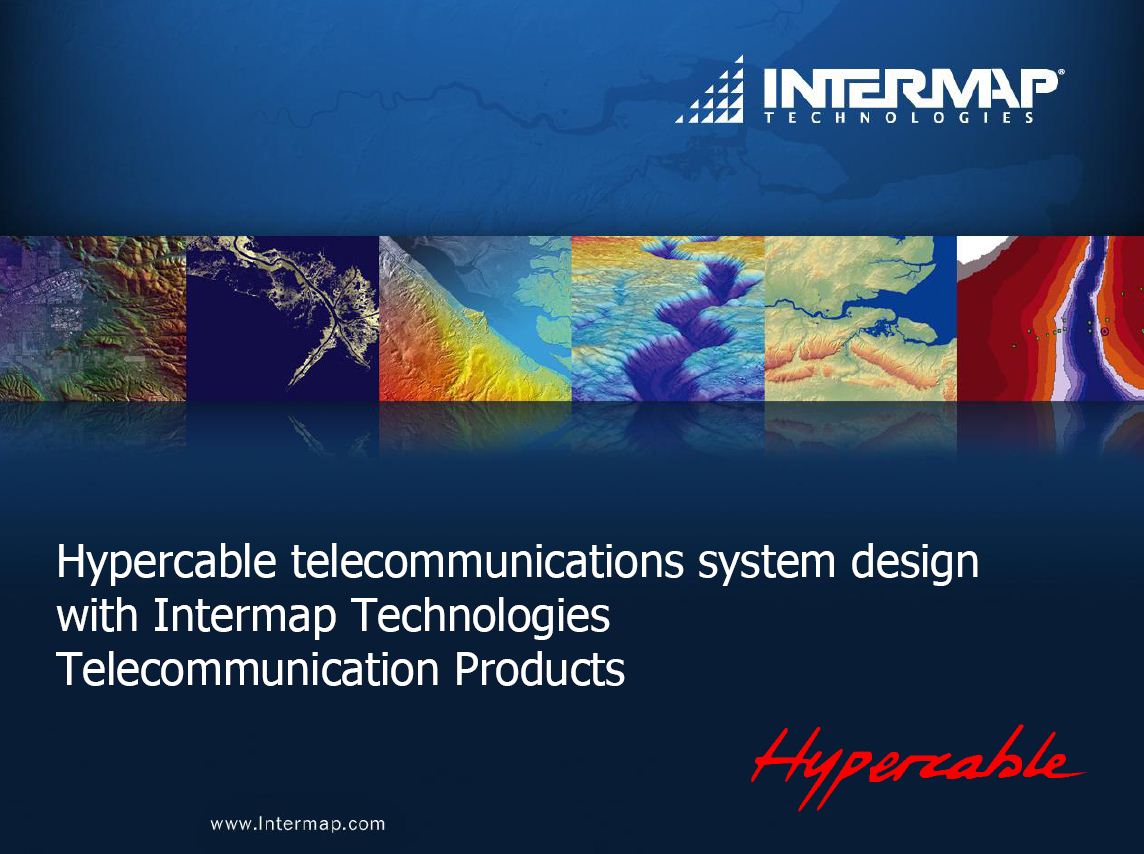 INTERMAP®
TECHNOLOGIES

Hypercable telecommunications system design with Intermap Technologies Telecommunication Products

Hypercable

www.Intermap.com